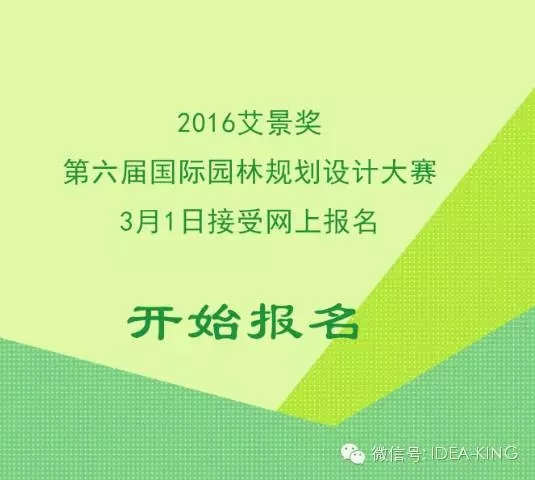 2016艾景奖
第六届国际园林规划设计大赛
3月1日接受网上报名

开始报名

微信号: IDEA-KING